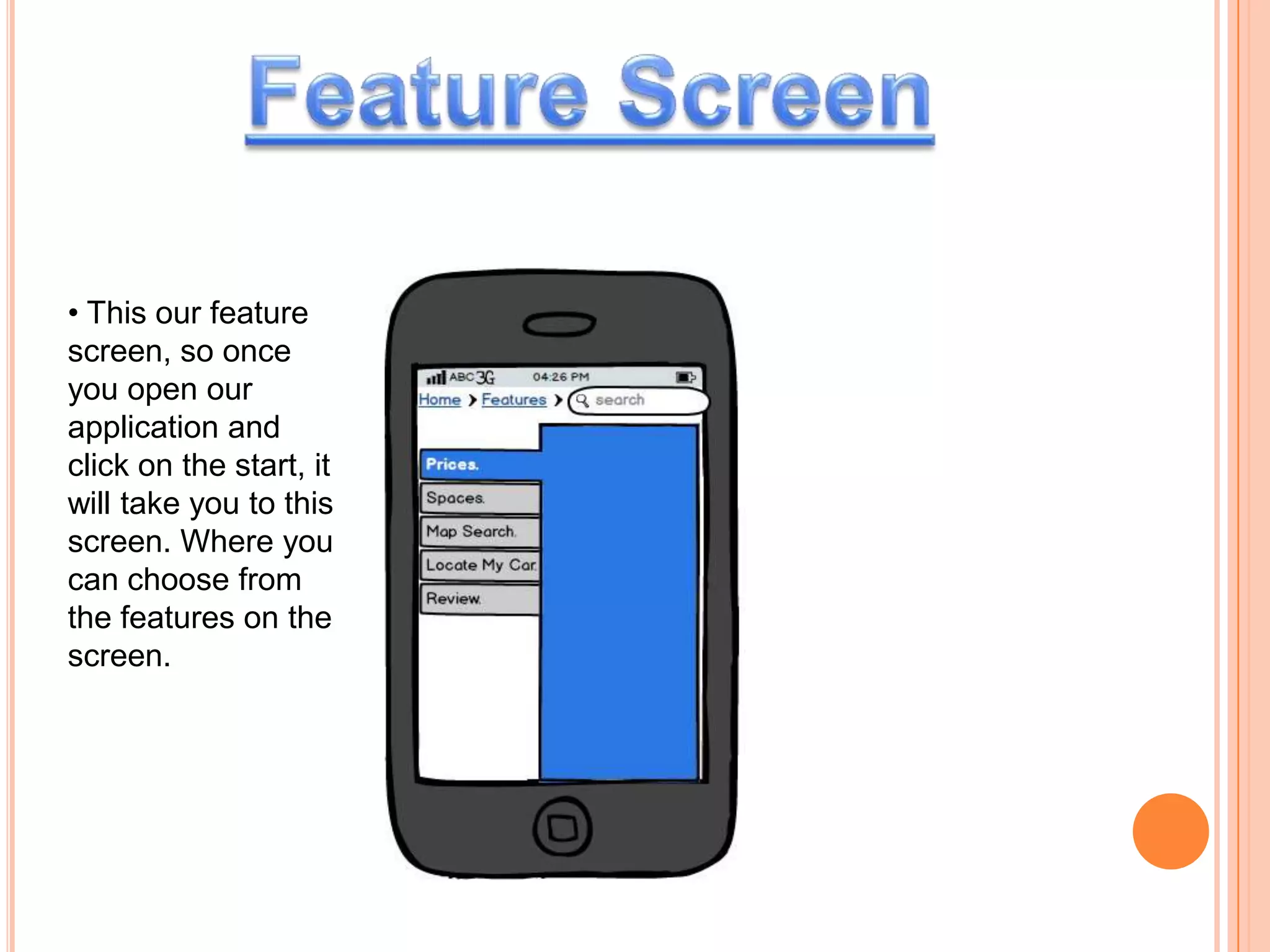 Feature Screen

• This our feature screen, so once you open our application and click on the start, it will take you to this screen. Where you can choose from the features on the screen.

ABC 3G 04:26 PM

Home > Features > search

Prices.

Spaces.

Map Search.

Locate My Car.

Review.